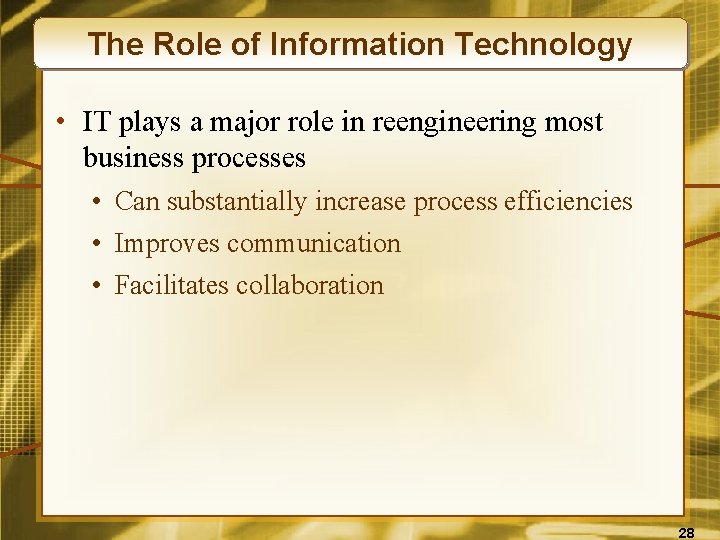 The Role of Information Technology

• IT plays a major role in reengineering most business processes

• Can substantially increase process efficiencies

• Improves communication

• Facilitates collaboration

28